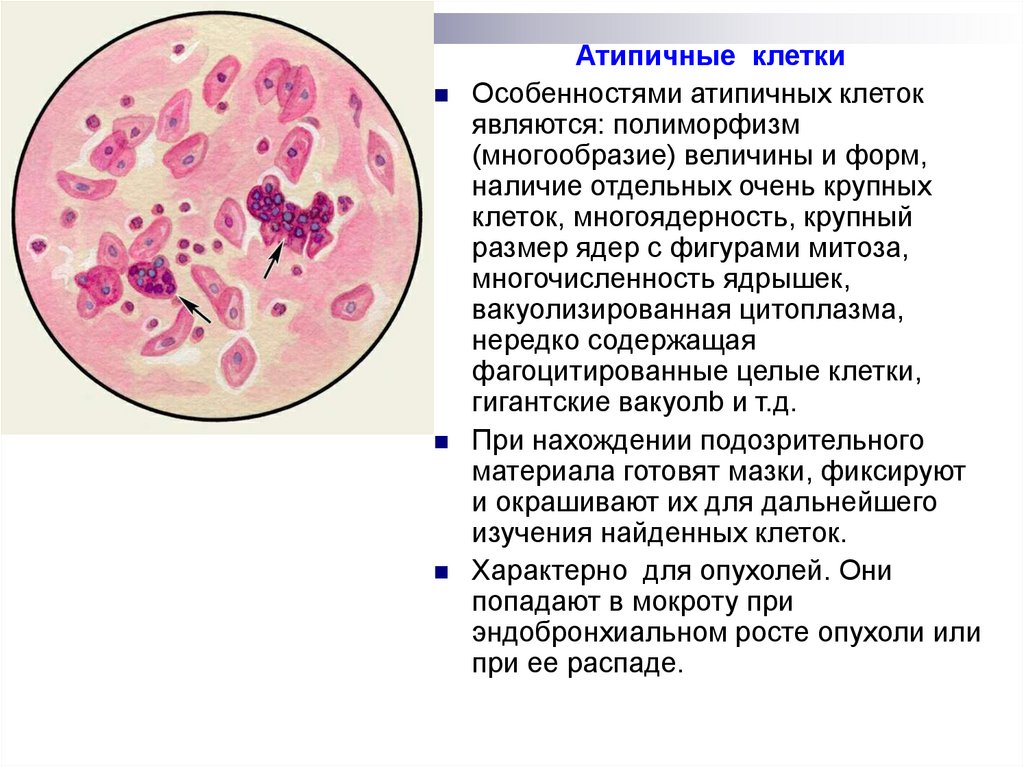 Атипичные клетки

Особенностями атипичных клеток являются: полиморфизм (многообразие) величины и форм, наличие отдельных очень крупных клеток, многоядерность, крупный размер ядер с фигурами митоза, многочисленность ядрышек, вакуолизированная цитоплазма, нередко содержащая фагоцитированные целые клетки, гигантские вакуолb и т.д.

При нахождении подозрительного материала готовят мазки, фиксируют и окрашивают их для дальнейшего изучения найденных клеток.

Характерно для опухолей. Они попадают в мокроту при эндобронхиальном росте опухоли или при ее распаде.